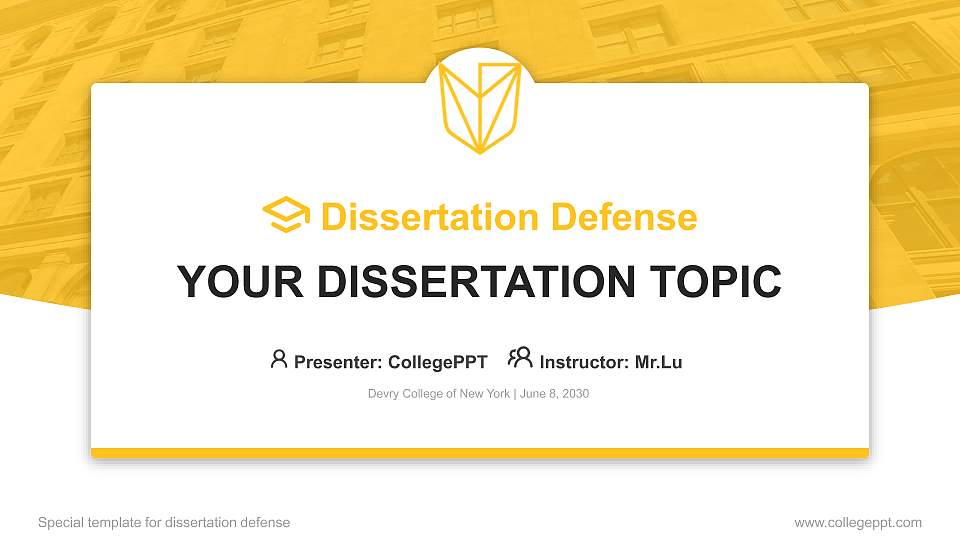 Dissertation Defense

YOUR DISSERTATION TOPIC

Presenter: CollegePPT Instructor: Mr.Lu

Devry College of New York | June 8, 2030

Special template for dissertation defense

www.collegeppt.com